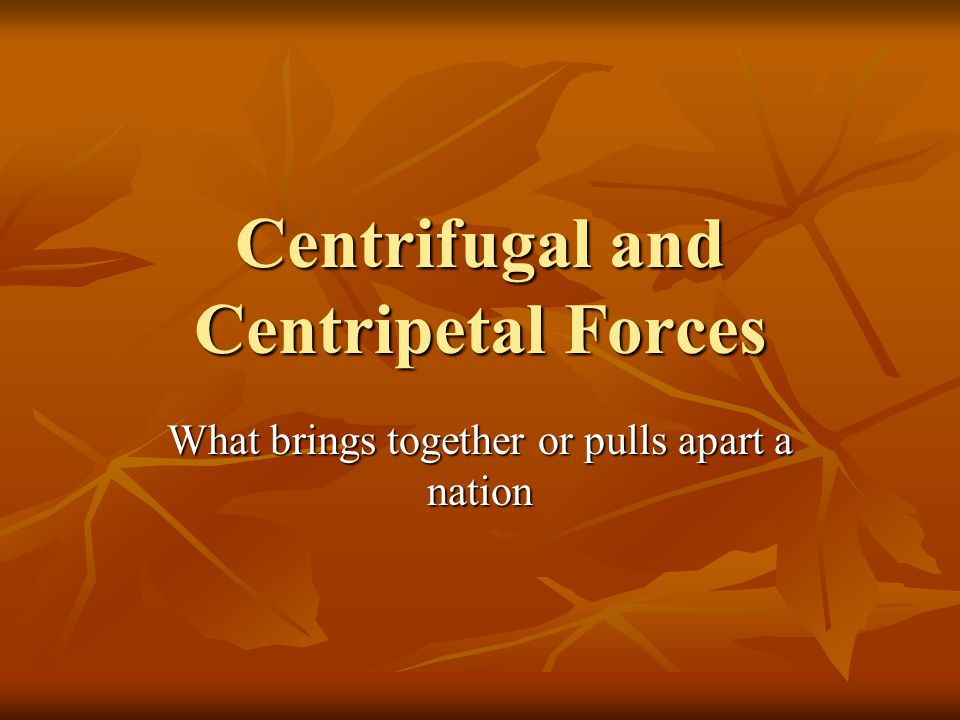 Centrifugal and Centripetal Forces

What brings together or pulls apart a nation